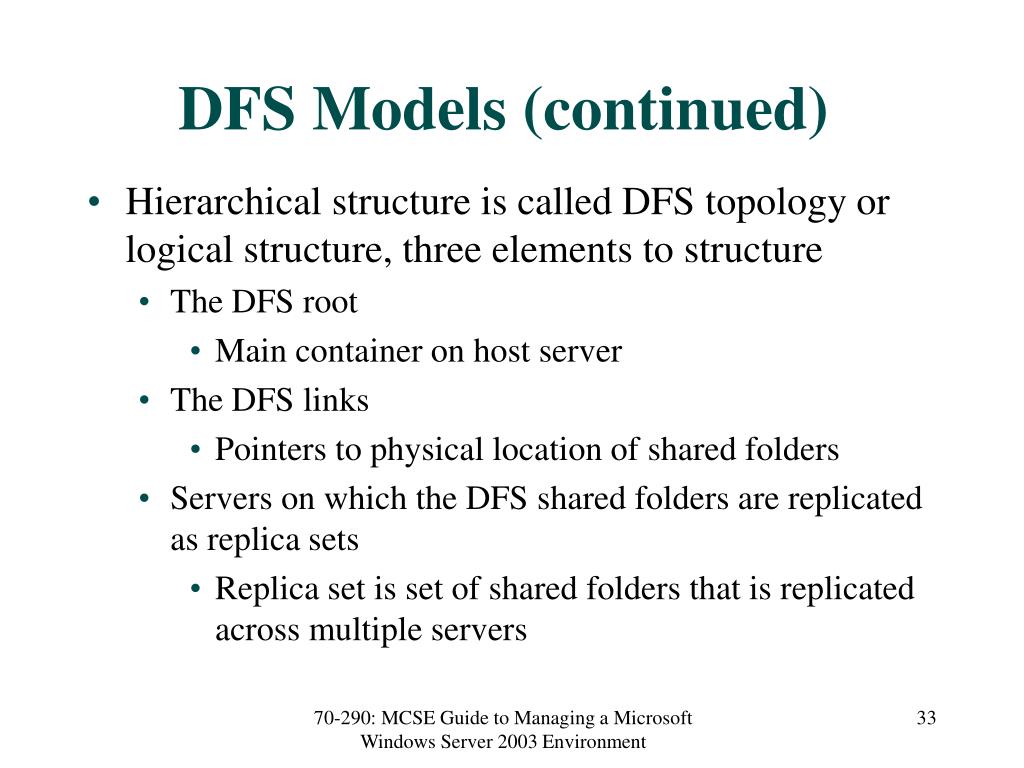 DFS Models (continued)

• Hierarchical structure is called DFS topology or logical structure, three elements to structure
  • The DFS root
    • Main container on host server
  • The DFS links
    • Pointers to physical location of shared folders
  • Servers on which the DFS shared folders are replicated as replica sets
    • Replica set is set of shared folders that is replicated across multiple servers

70-290: MCSE Guide to Managing a Microsoft Windows Server 2003 Environment

33